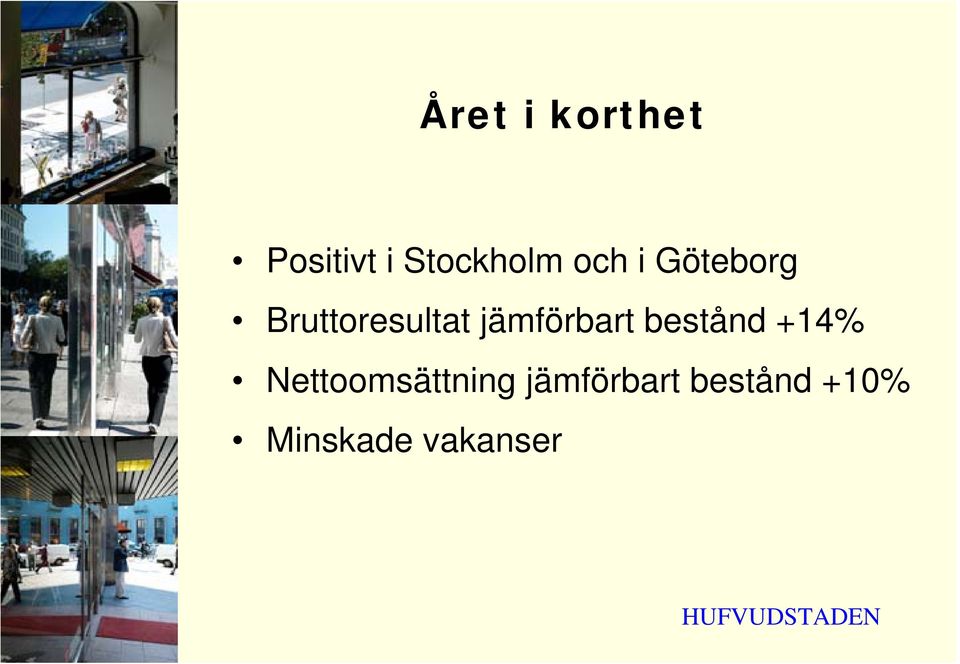 Året i korthet

• Positivt i Stockholm och i Göteborg
• Bruttoresultat jämförbart bestånd +14%
• Nettoomsättning jämförbart bestånd +10%
• Minskade vakanser

HUFVUDSTADEN